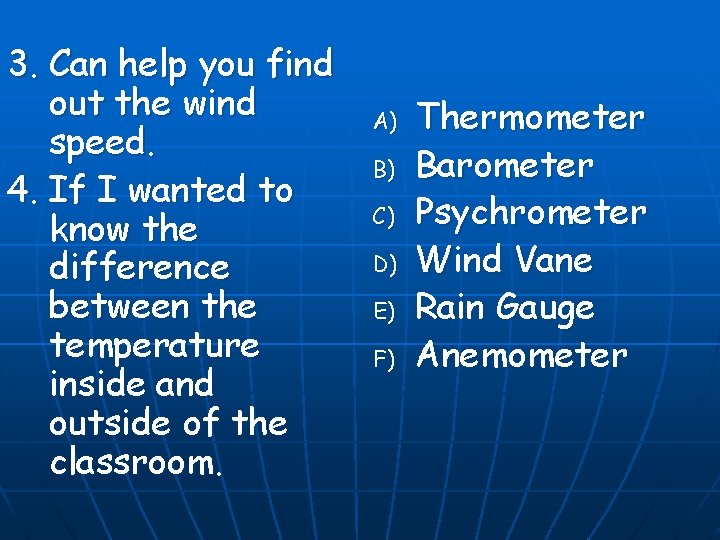 3. Can help you find out the wind speed.

4. If I wanted to know the difference between the temperature inside and outside of the classroom.

A) Thermometer
B) Barometer
C) Psychrometer
D) Wind Vane
E) Rain Gauge
F) Anemometer